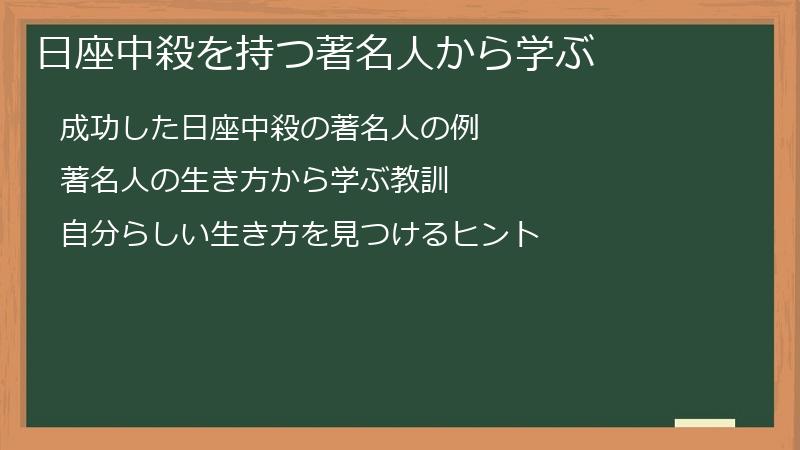 日座中殺を持つ著名人から学ぶ

成功した日座中殺の著名人の例

著名人の生き方から学ぶ教訓

自分らしい生き方を見つけるヒント